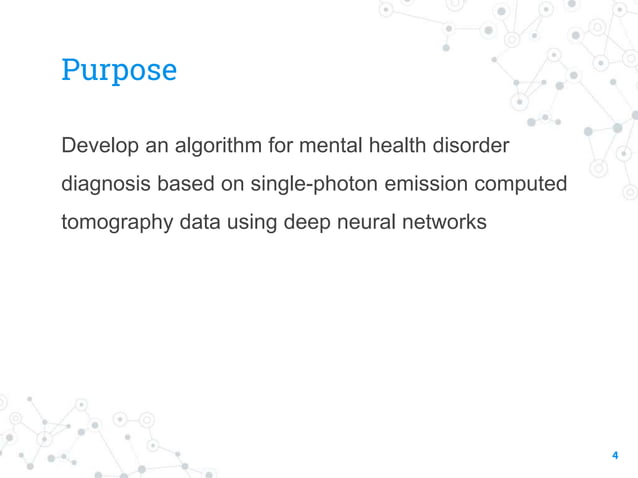 Purpose

Develop an algorithm for mental health disorder diagnosis based on single-photon emission computed tomography data using deep neural networks

4